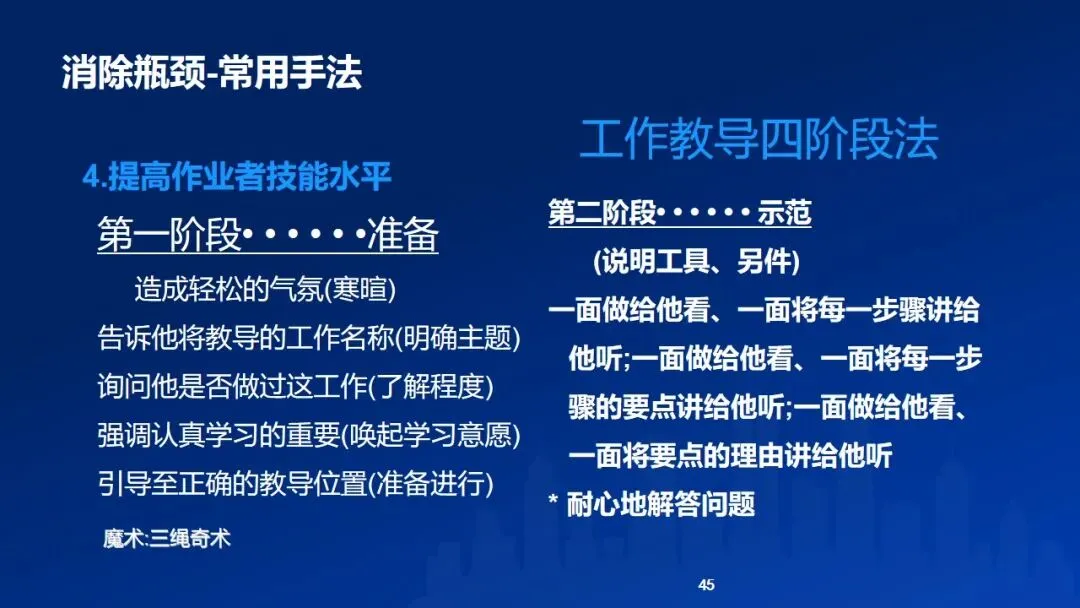 消除瓶颈-常用手法

4.提高作业者技能水平

第一阶段• • • • • •准备

造成轻松的气氛(寒暄)
告诉他将教导的工作名称(明确主题)
询问他是否做过这工作(了解程度)
强调认真学习的重要(唤起学习意愿)
引导至正确的教导位置(准备进行)

魔术:三绳奇术

工作教导四阶段法

第二阶段• • • • • • 示范

(说明工具、另件)

一面做给他看、一面将每一步骤讲给他听;一面做给他看、一面将每一步骤的要点讲给他听;一面做给他看、一面将要点的理由讲给他听

* 耐心地解答问题

45